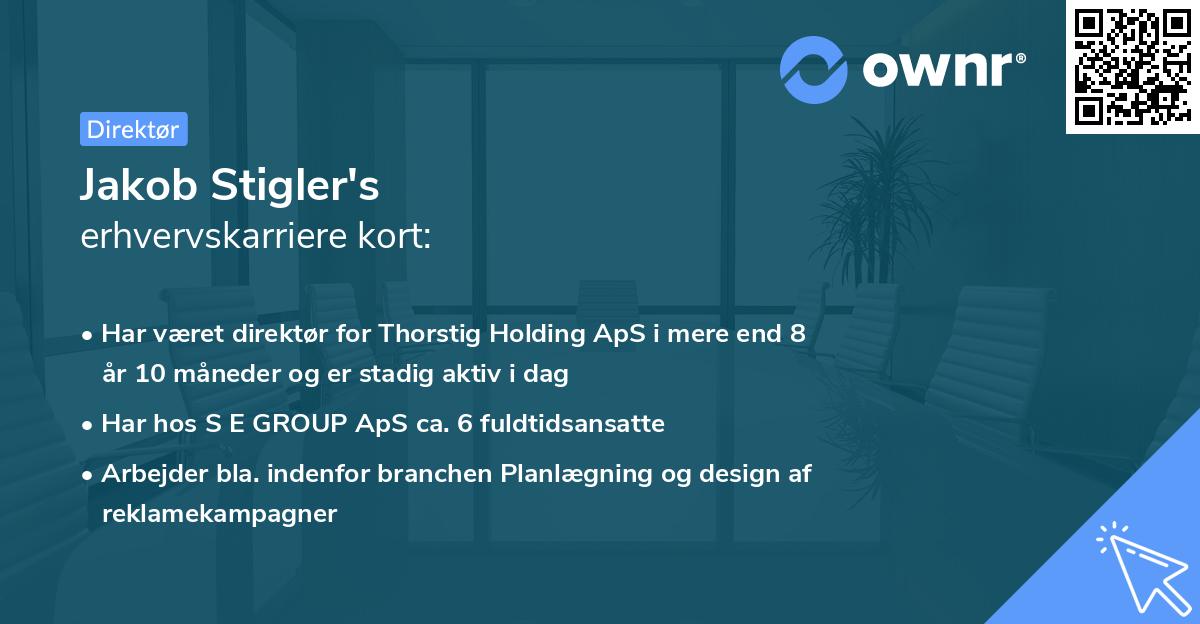 ownr®

Direktør

Jakob Stigler's
erhvervskarriere kort:

• Har været direktør for Thorstig Holding ApS i mere end 8 år 10 måneder og er stadig aktiv i dag
• Har hos S E GROUP ApS ca. 6 fuldtidsansatte
• Arbejder bla. indenfor branchen Planlægning og design af reklamekampagner